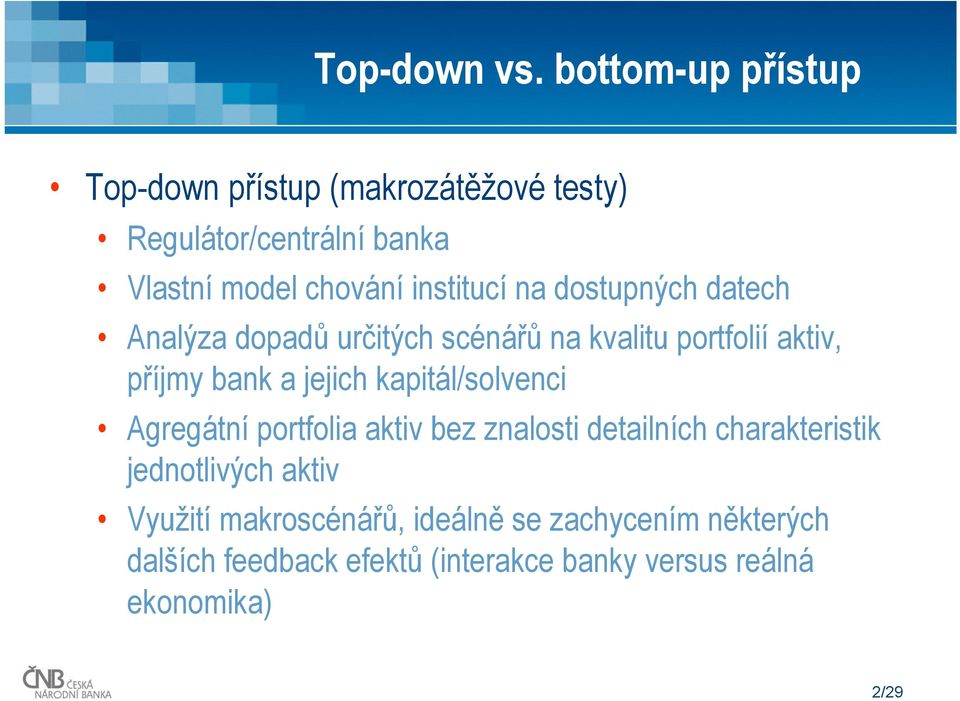 Top-down vs. bottom-up přístup

• Top-down přístup (makrozátěžové testy)
• Regulátor/centrální banka
• Vlastní model chování institucí na dostupných datech
• Analýza dopadů určitých scénářů na kvalitu portfolií aktiv, příjmy bank a jejich kapitál/solvenci
• Agregátní portfolia aktiv bez znalosti detailních charakteristik jednotlivých aktiv
• Využití makroscénářů, ideálně se zachycením některých dalších feedback efektů (interakce banky versus reálná ekonomika)

ČNB ČESKÁ NÁRODNÍ BANKA

2/29